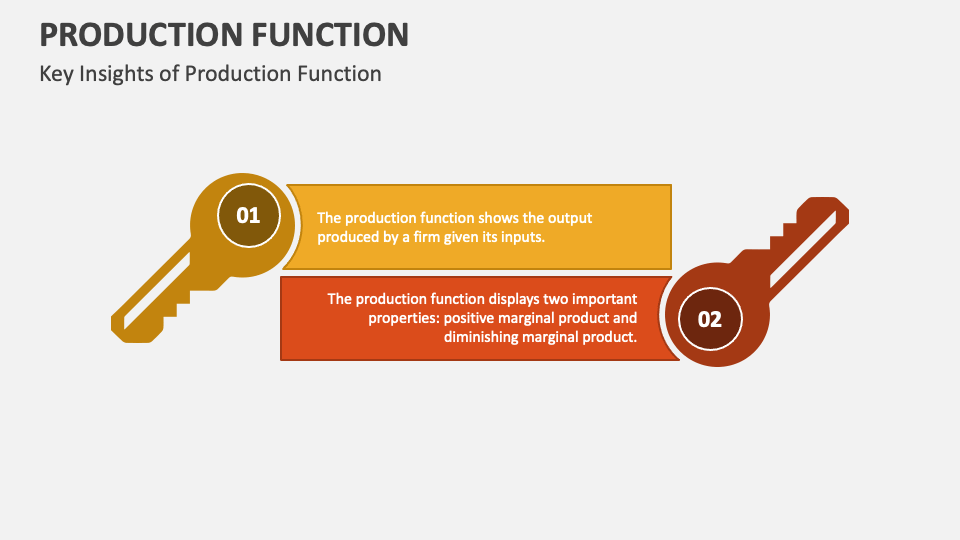 PRODUCTION FUNCTION

Key Insights of Production Function

01

The production function shows the output produced by a firm given its inputs.

The production function displays two important properties: positive marginal product and diminishing marginal product.

02